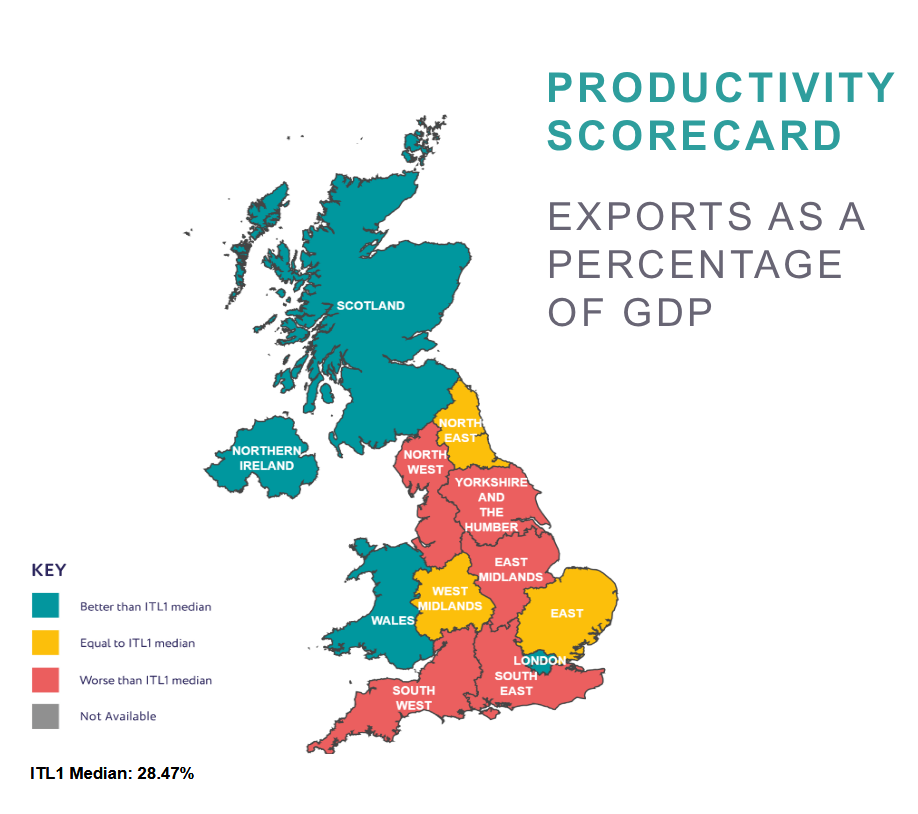 PRODUCTIVITY SCORECARD

EXPORTS AS A PERCENTAGE OF GDP

SCOTLAND
NORTHERN IRELAND
NORTH EAST
NORTH WEST
YORKSHIRE AND THE HUMBER
EAST MIDLANDS
WEST MIDLANDS
WALES
EAST
LONDON
SOUTH EAST
SOUTH WEST

KEY
Better than ITL1 median
Equal to ITL1 median
Worse than ITL1 median
Not Available

ITL1 Median: 28.47%